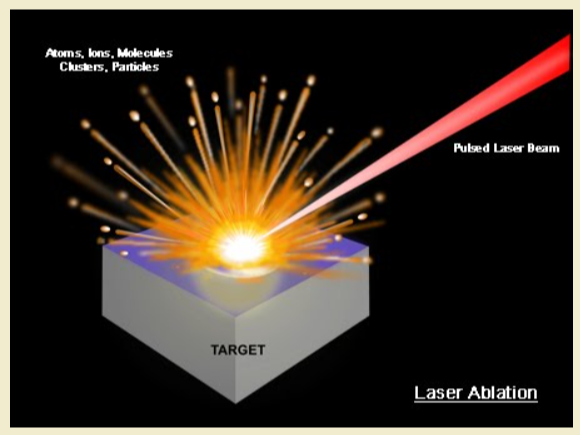 Atoms, Ions, Molecules
Clusters, Particles

Pulsed Laser Beam

TARGET

Laser Ablation